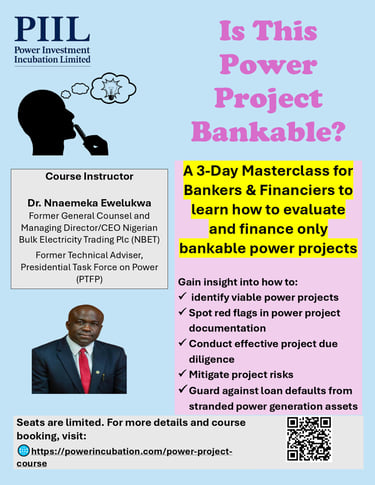 PIIL
Power Investment Incubation Limited

Is This Power Project Bankable?

Course Instructor

Dr. Nnaemeka Ewelukwa
Former General Counsel and Managing Director/CEO Nigerian Bulk Electricity Trading Plc (NBET)
Former Technical Adviser, Presidential Task Force on Power (PTFP)

A 3-Day Masterclass for Bankers & Financiers to learn how to evaluate and finance only bankable power projects

Gain insight into how to:
✓ identify viable power projects
✓ Spot red flags in power project documentation
✓ Conduct effective project due diligence
✓ Mitigate project risks
✓ Guard against loan defaults from stranded power generation assets

Seats are limited. For more details and course booking, visit:
https://powerincubation.com/power-project-course